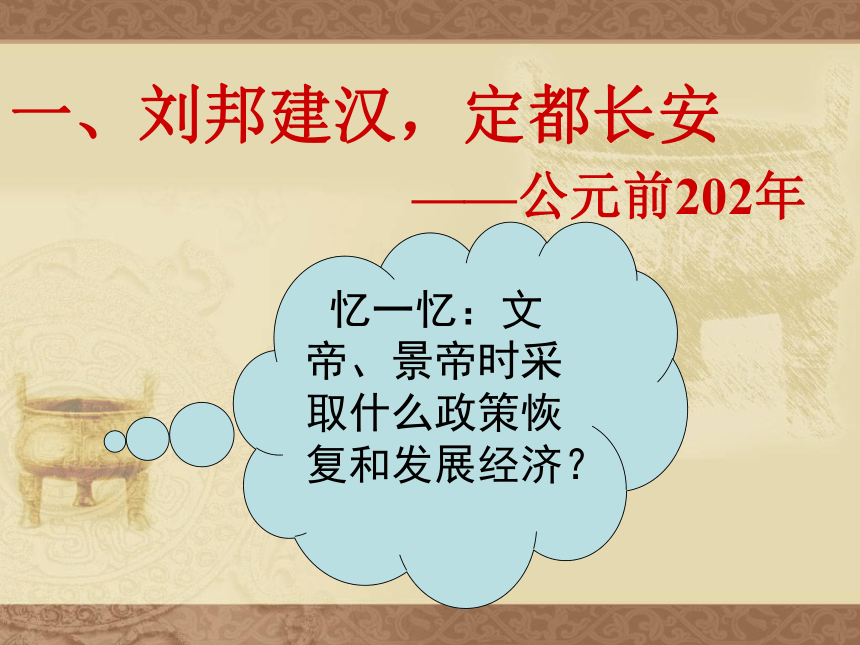 一、刘邦建汉，定都长安

——公元前202年

忆一忆：文帝、景帝时采取什么政策恢复和发展经济？